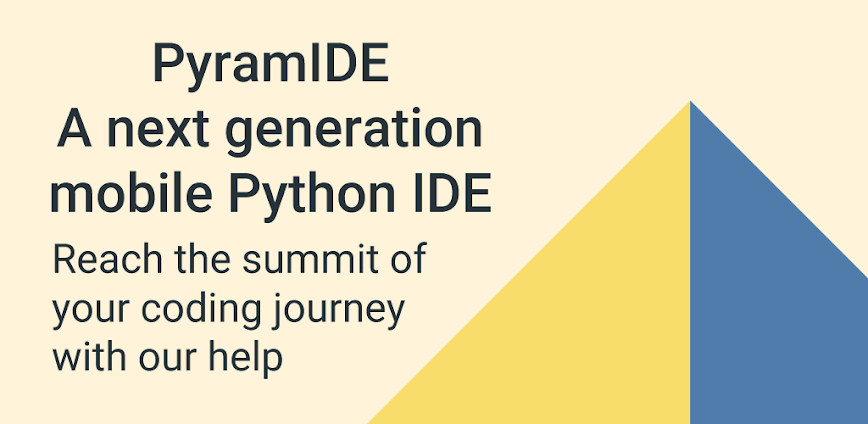 PyramIDE
A next generation mobile Python IDE

Reach the summit of your coding journey with our help